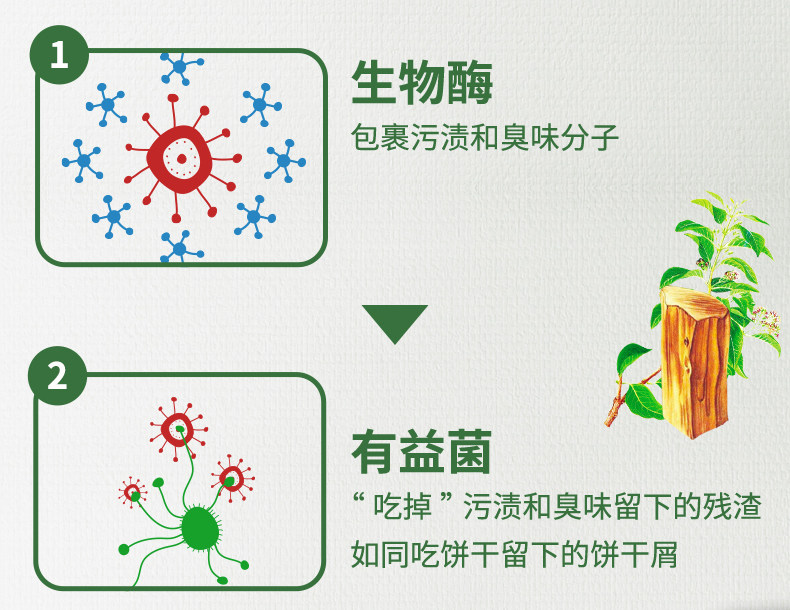 1

生物酶

包裹污渍和臭味分子

2

有益菌

“吃掉”污渍和臭味留下的残渣
如同吃饼干留下的饼干屑